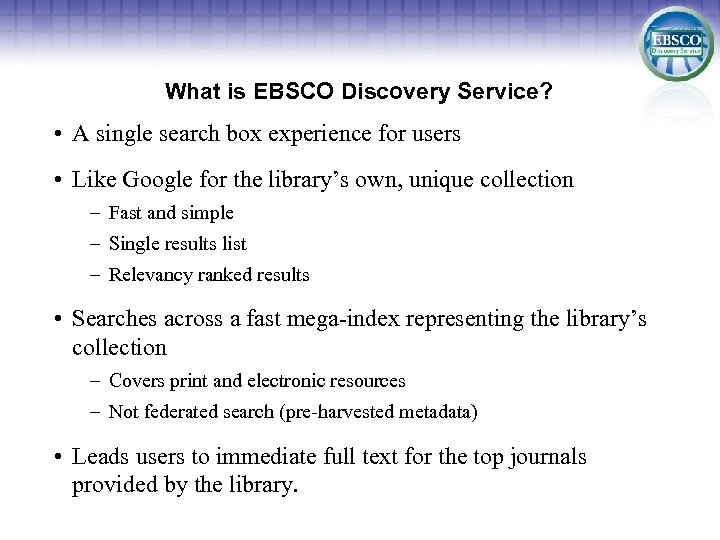 EBSCO
Discovery Service

What is EBSCO Discovery Service?

• A single search box experience for users

• Like Google for the library's own, unique collection
– Fast and simple
– Single results list
– Relevancy ranked results

• Searches across a fast mega-index representing the library's collection
– Covers print and electronic resources
– Not federated search (pre-harvested metadata)

• Leads users to immediate full text for the top journals provided by the library.